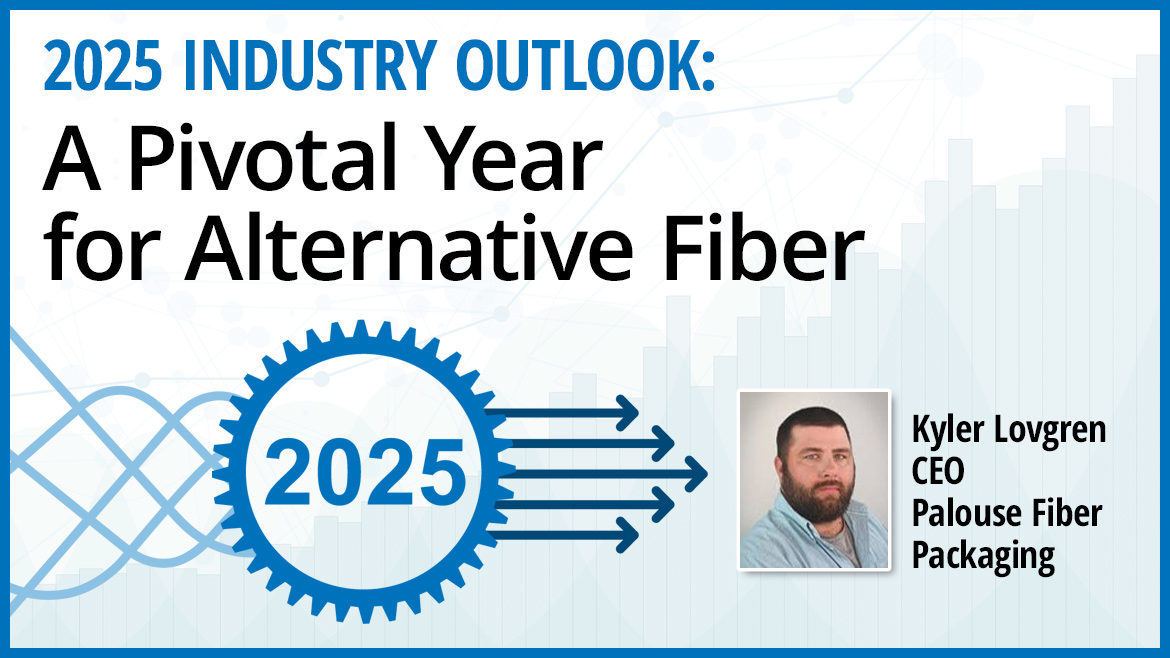 2025 INDUSTRY OUTLOOK:
A Pivotal Year for Alternative Fiber

2025

Kyler Lovgren
CEO
Palouse Fiber Packaging